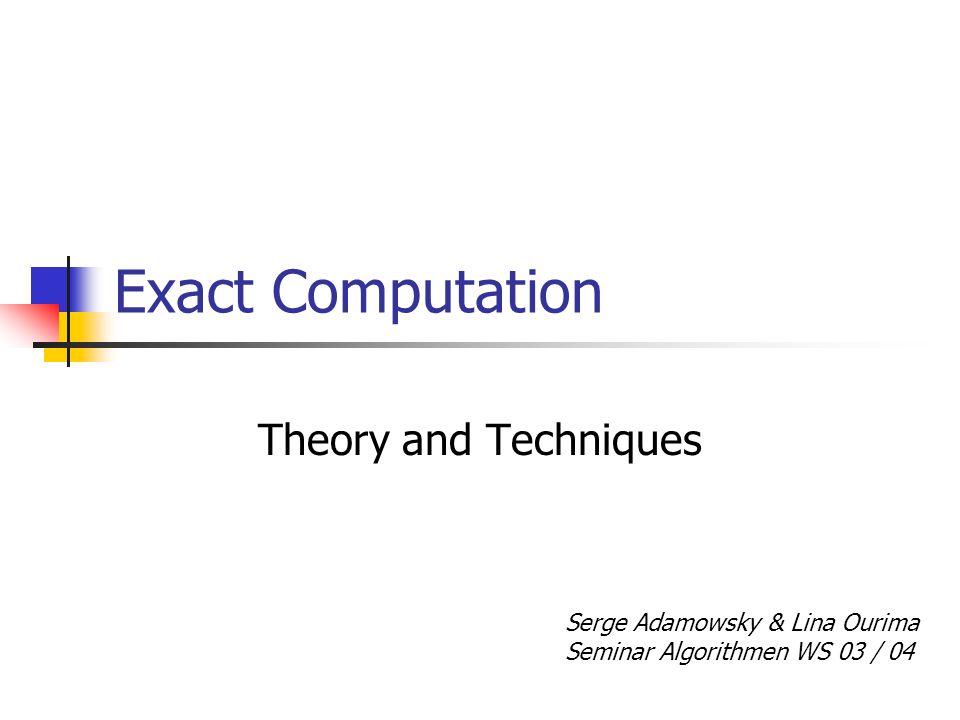 Exact Computation

Theory and Techniques

Serge Adamowsky & Lina Ourima
Seminar Algorithmen WS 03 / 04